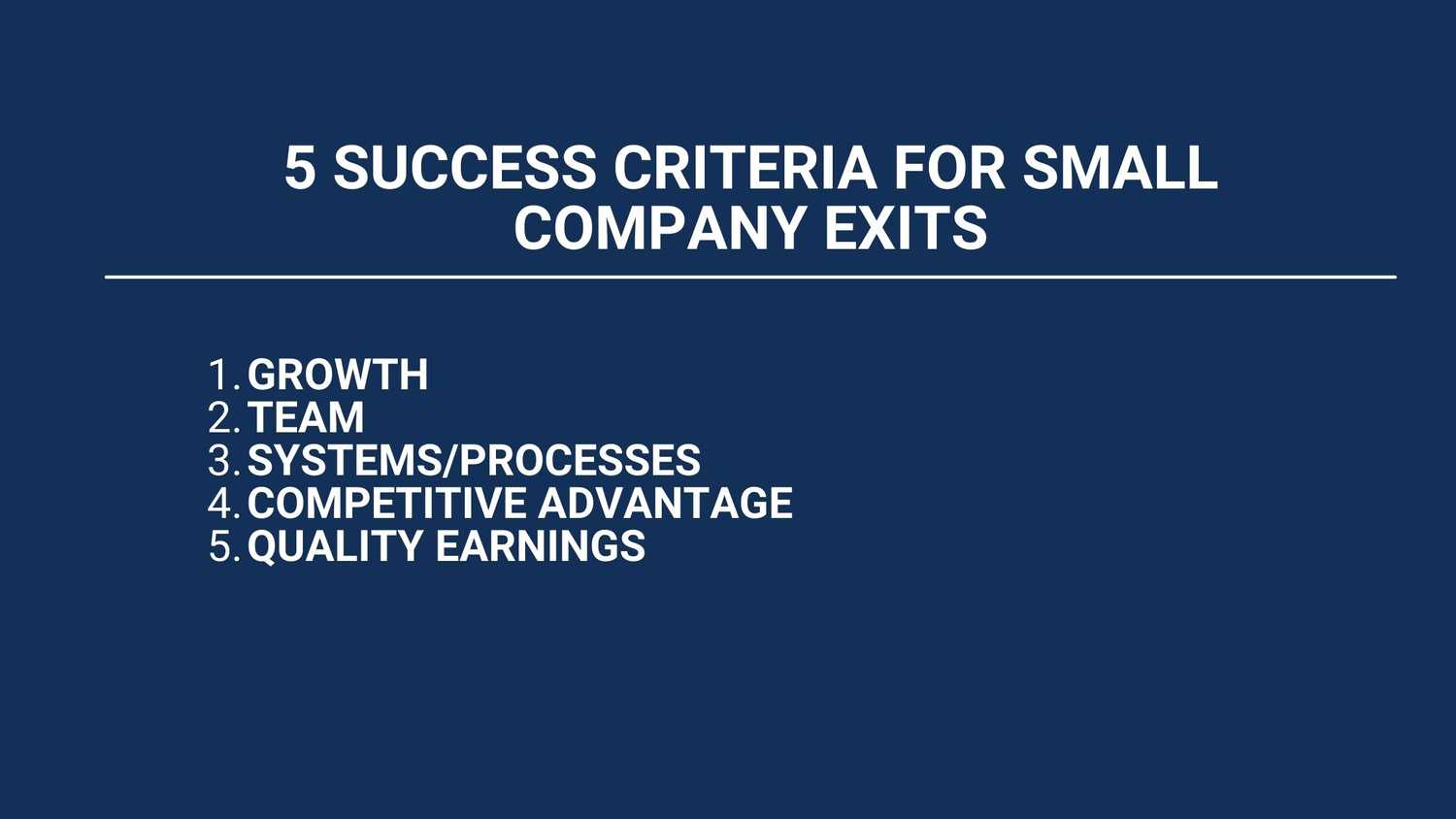 5 SUCCESS CRITERIA FOR SMALL COMPANY EXITS

1. GROWTH
2. TEAM
3. SYSTEMS/PROCESSES
4. COMPETITIVE ADVANTAGE
5. QUALITY EARNINGS